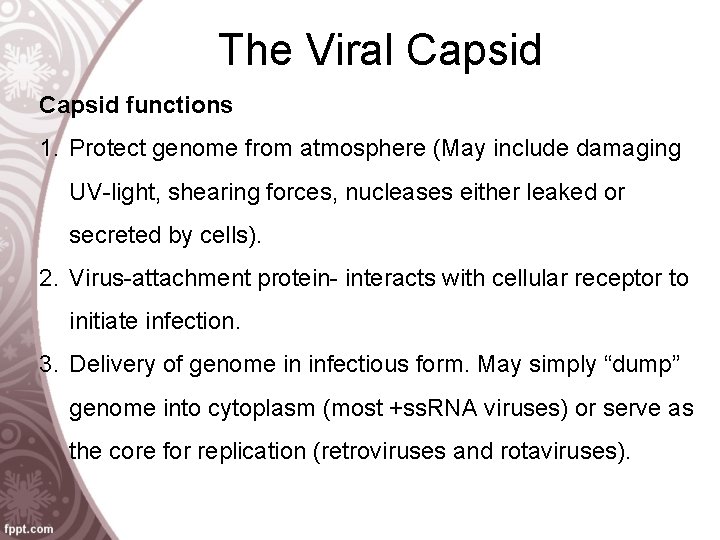 The Viral Capsid

Capsid functions

1. Protect genome from atmosphere (May include damaging UV-light, shearing forces, nucleases either leaked or secreted by cells).
2. Virus-attachment protein- interacts with cellular receptor to initiate infection.
3. Delivery of genome in infectious form. May simply “dump” genome into cytoplasm (most +ssRNA viruses) or serve as the core for replication (retroviruses and rotaviruses).

fppt.com